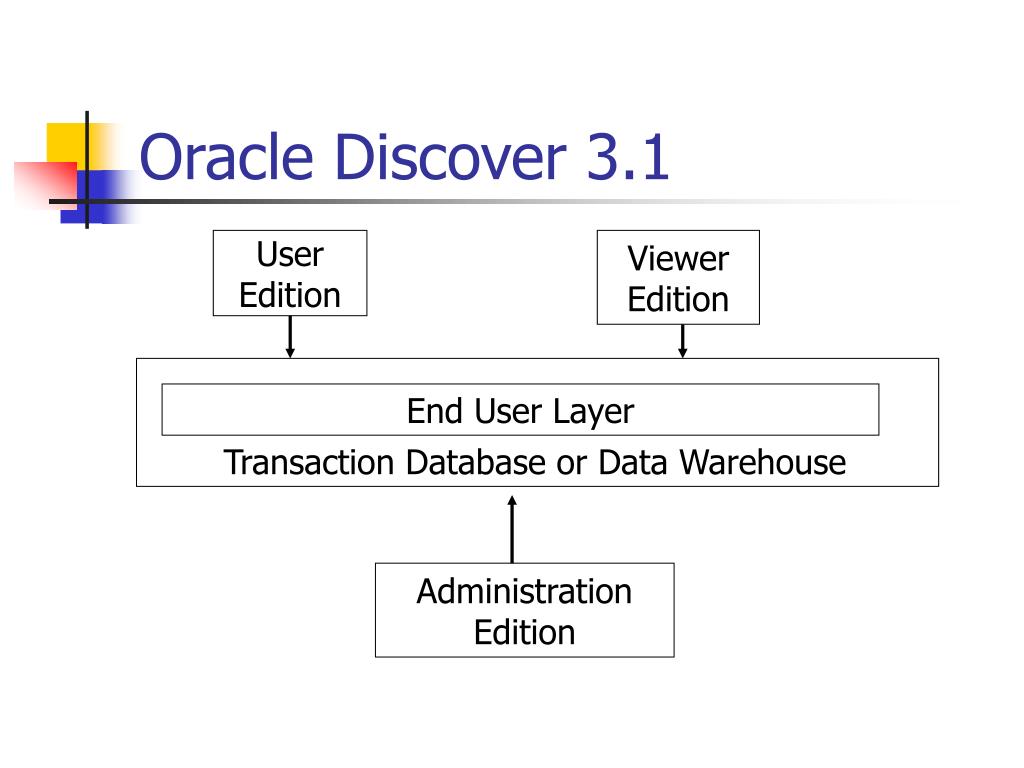 Oracle Discover 3.1

User Edition

Viewer Edition

End User Layer

Transaction Database or Data Warehouse

Administration Edition